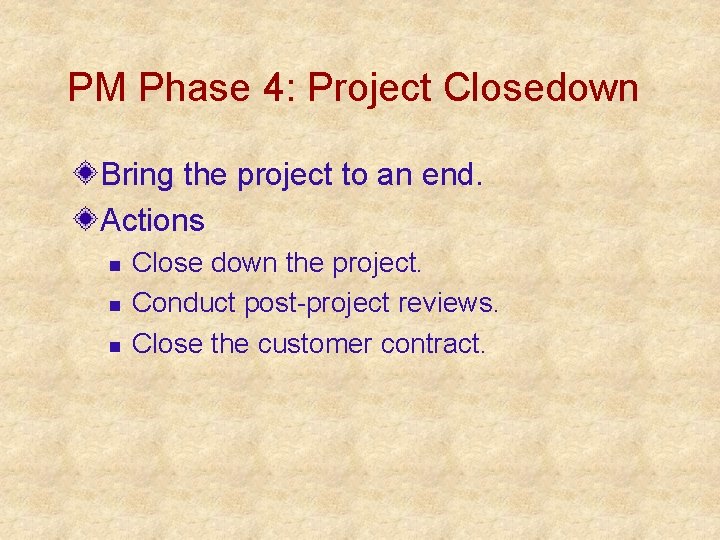 PM Phase 4: Project Closedown

Bring the project to an end.

Actions

Close down the project.

Conduct post-project reviews.

Close the customer contract.